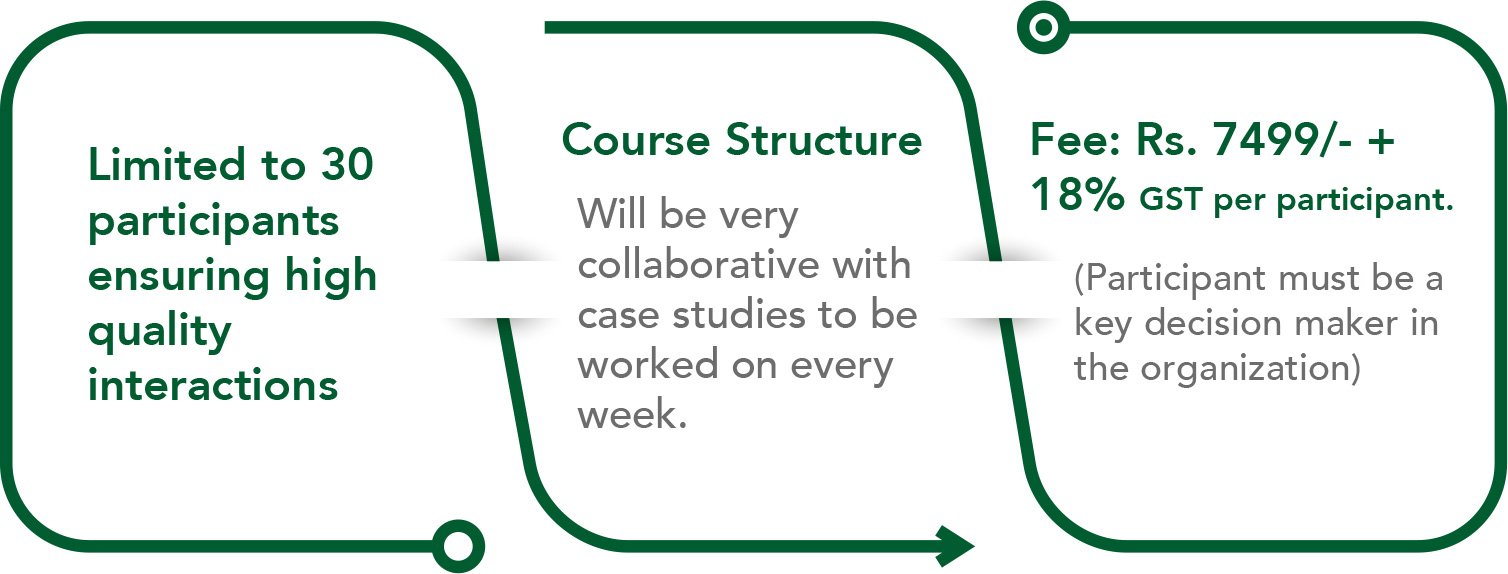 Limited to 30 participants ensuring high quality interactions

Course Structure

Will be very collaborative with case studies to be worked on every week.

Fee: Rs. 7499/- + 18% GST per participant.

(Participant must be a key decision maker in the organization)